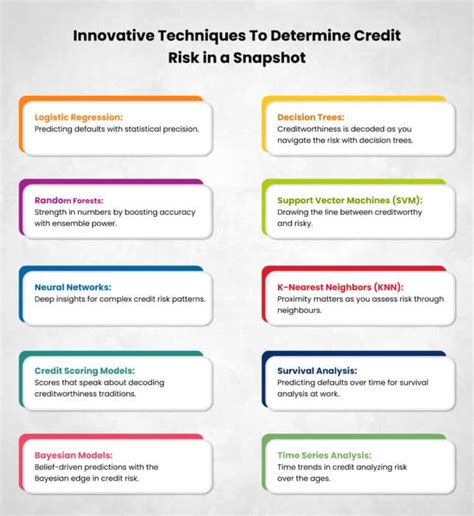 Innovative Techniques To Determine Credit Risk in a Snapshot

Logistic Regression:
Predicting defaults with statistical precision.

Random Forests:
Strength in numbers by boosting accuracy with ensemble power.

Neural Networks:
Deep insights for complex credit risk patterns.

Credit Scoring Models:
Scores that speak about decoding creditworthiness traditions.

Bayesian Models:
Belief-driven predictions with the Bayesian edge in credit risk.

Decision Trees:
Creditworthiness is decoded as you navigate the risk with decision trees.

Support Vector Machines (SVM):
Drawing the line between creditworthy and risky.

K-Nearest Neighbors (KNN):
Proximity matters as you assess risk through neighbours.

Survival Analysis:
Predicting defaults over time for survival analysis at work.

Time Series Analysis:
Time trends in credit analyzing risk over the ages.